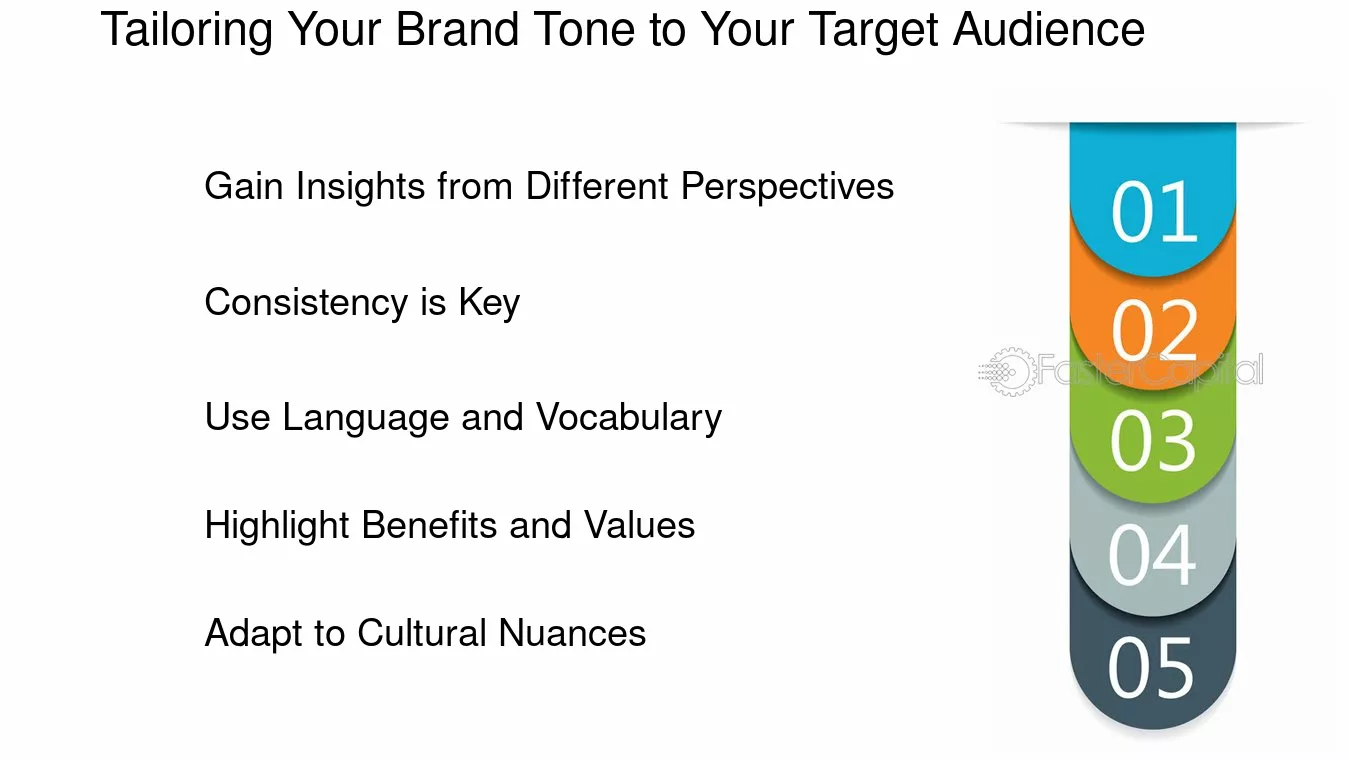 Tailoring Your Brand Tone to Your Target Audience

Gain Insights from Different Perspectives

Consistency is Key

Use Language and Vocabulary

Highlight Benefits and Values

Adapt to Cultural Nuances

01

02

03

04

05

FasterCapital